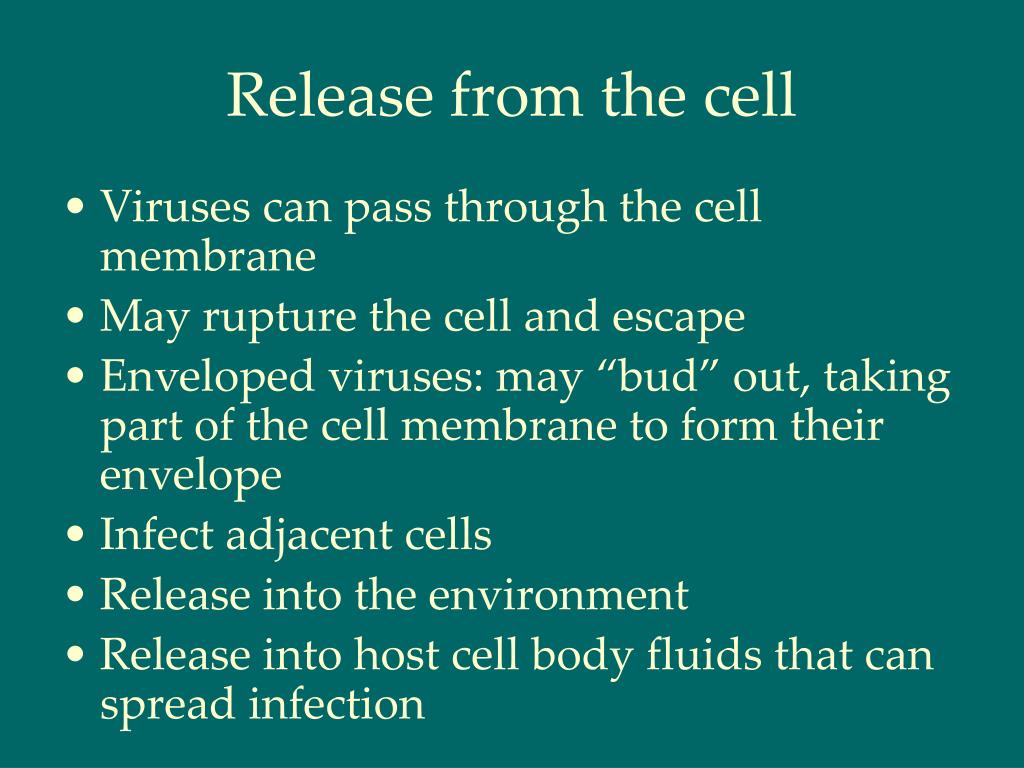 Release from the cell

• Viruses can pass through the cell membrane
• May rupture the cell and escape
• Enveloped viruses: may “bud” out, taking part of the cell membrane to form their envelope
• Infect adjacent cells
• Release into the environment
• Release into host cell body fluids that can spread infection